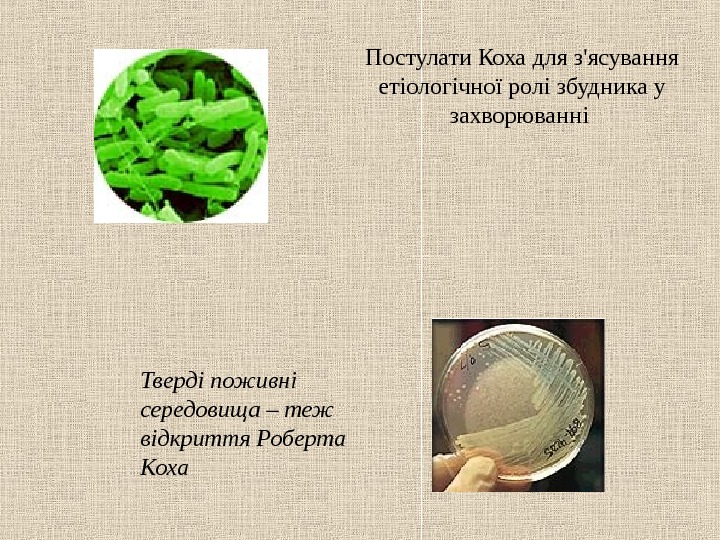 Постулати Коха для з'ясування етіологічної ролі збудника у захворюванні

Тверді поживні середовища – теж відкриття Роберта Коха